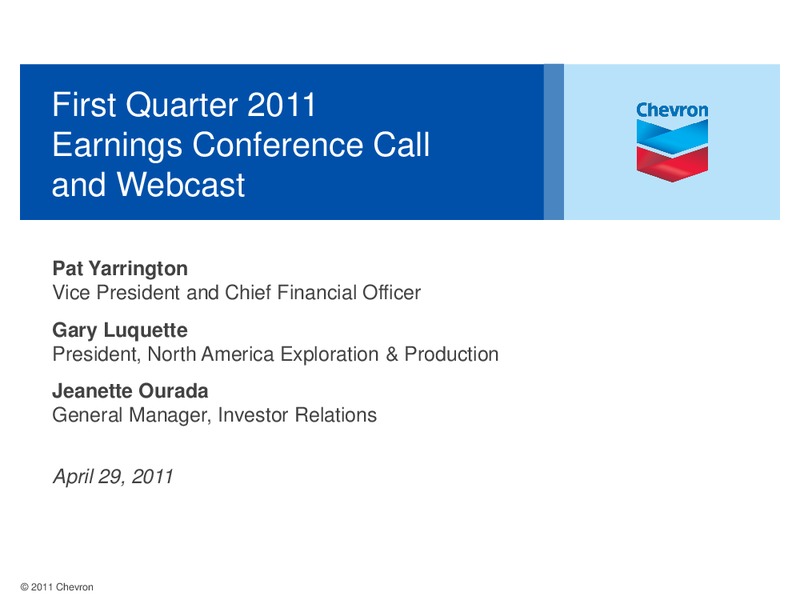 First Quarter 2011
Earnings Conference Call
and Webcast

Chevron

Pat Yarrington
Vice President and Chief Financial Officer

Gary Luquette
President, North America Exploration & Production

Jeanette Ourada
General Manager, Investor Relations

April 29, 2011

© 2011 Chevron